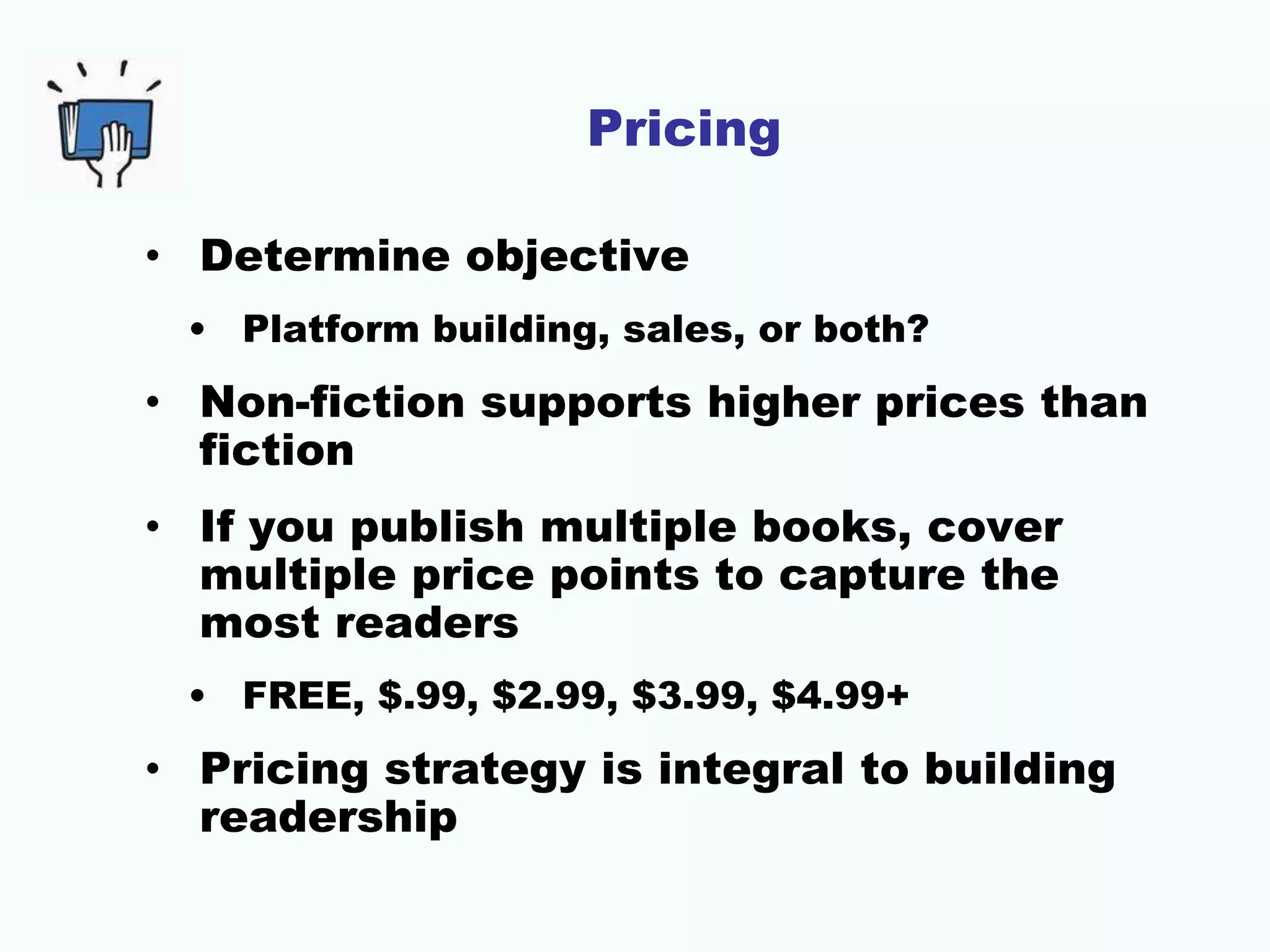 Pricing

• Determine objective
  • Platform building, sales, or both?
• Non-fiction supports higher prices than fiction
• If you publish multiple books, cover multiple price points to capture the most readers
  • FREE, \$.99, \$2.99, \$3.99, \$4.99+
• Pricing strategy is integral to building readership